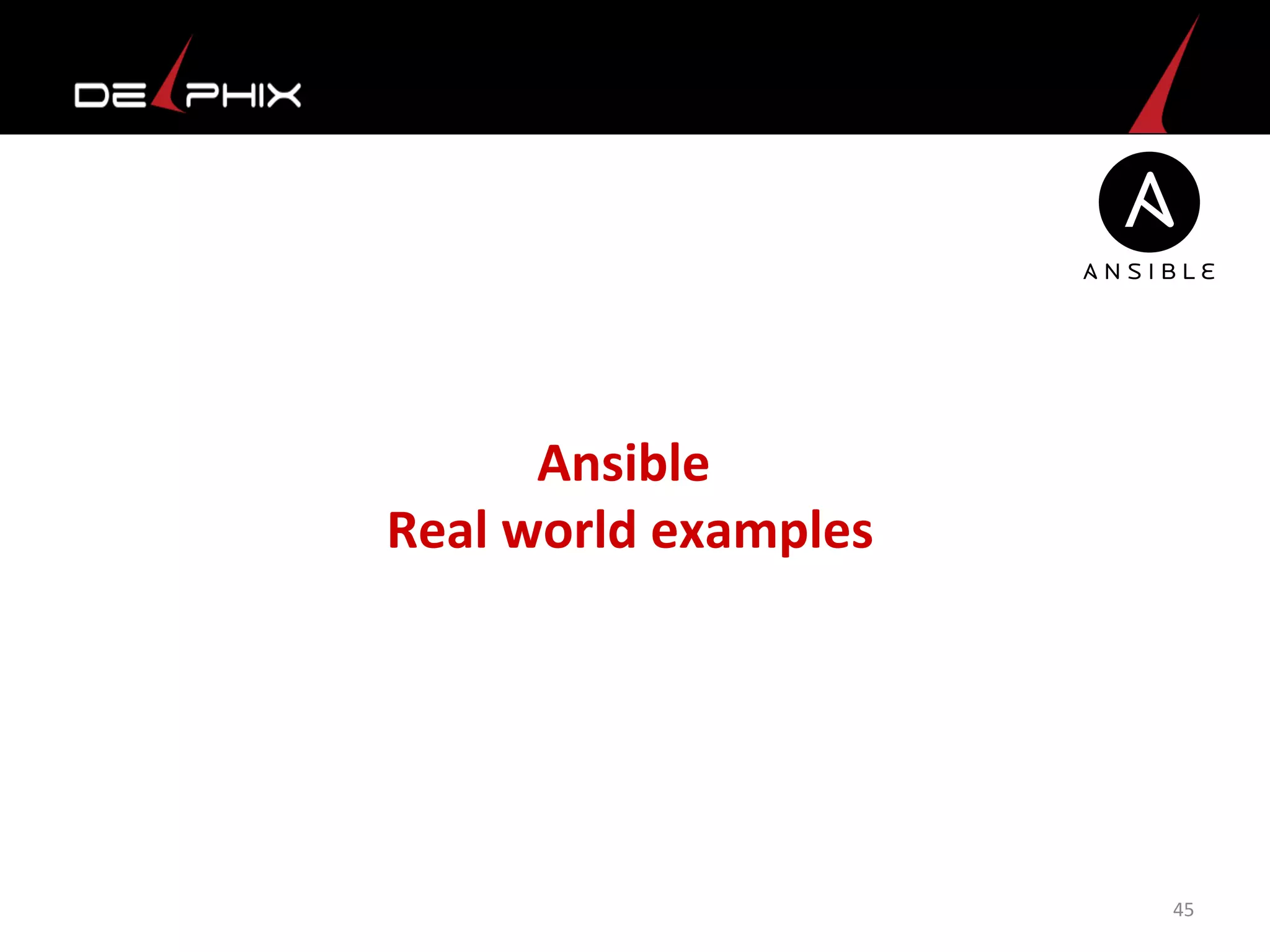 DELPHIX

A
ANSIBLE

Ansible
Real world examples

45